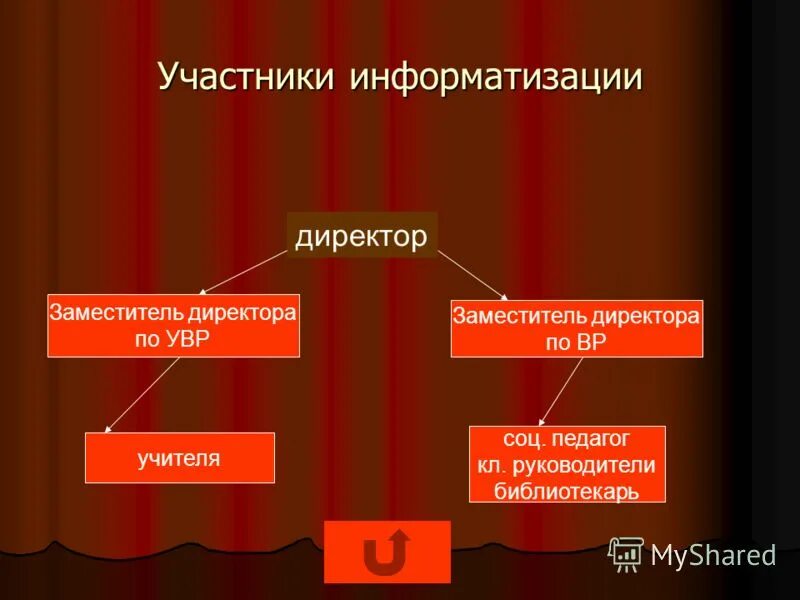 Участники информатизации

директор

Заместитель директора по УВР

Заместитель директора по ВР

учителя

соц. педагог
кл. руководители
библиотекарь

MyShared